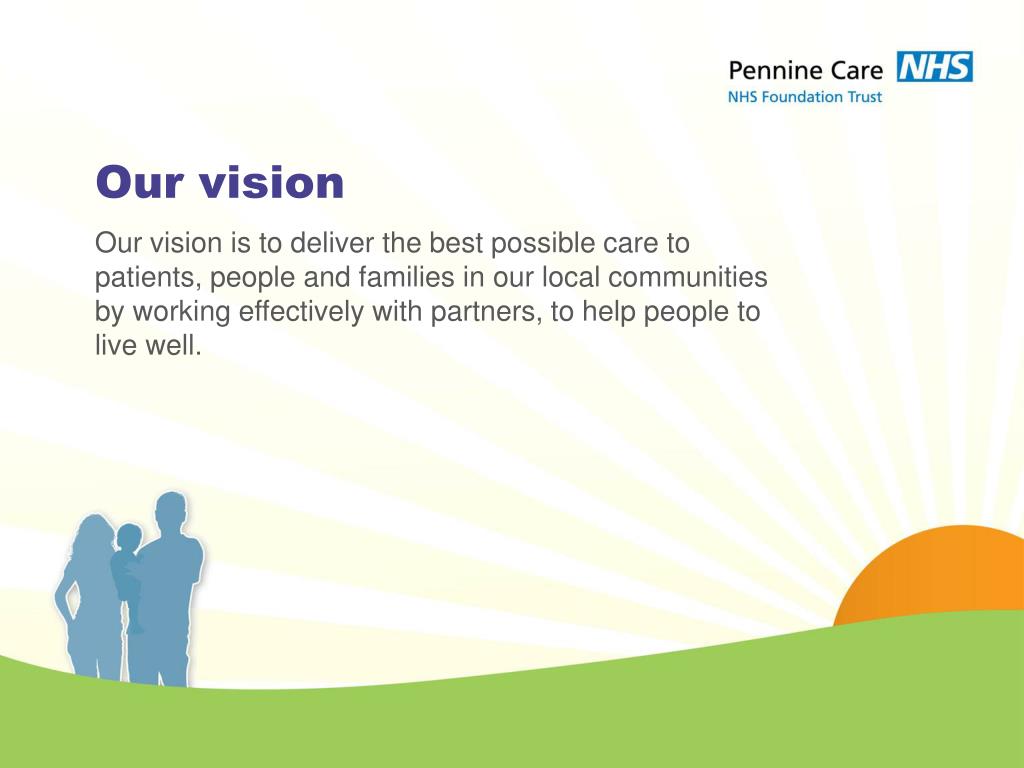 Pennine Care NHS
NHS Foundation Trust

Our vision

Our vision is to deliver the best possible care to patients, people and families in our local communities by working effectively with partners, to help people to live well.